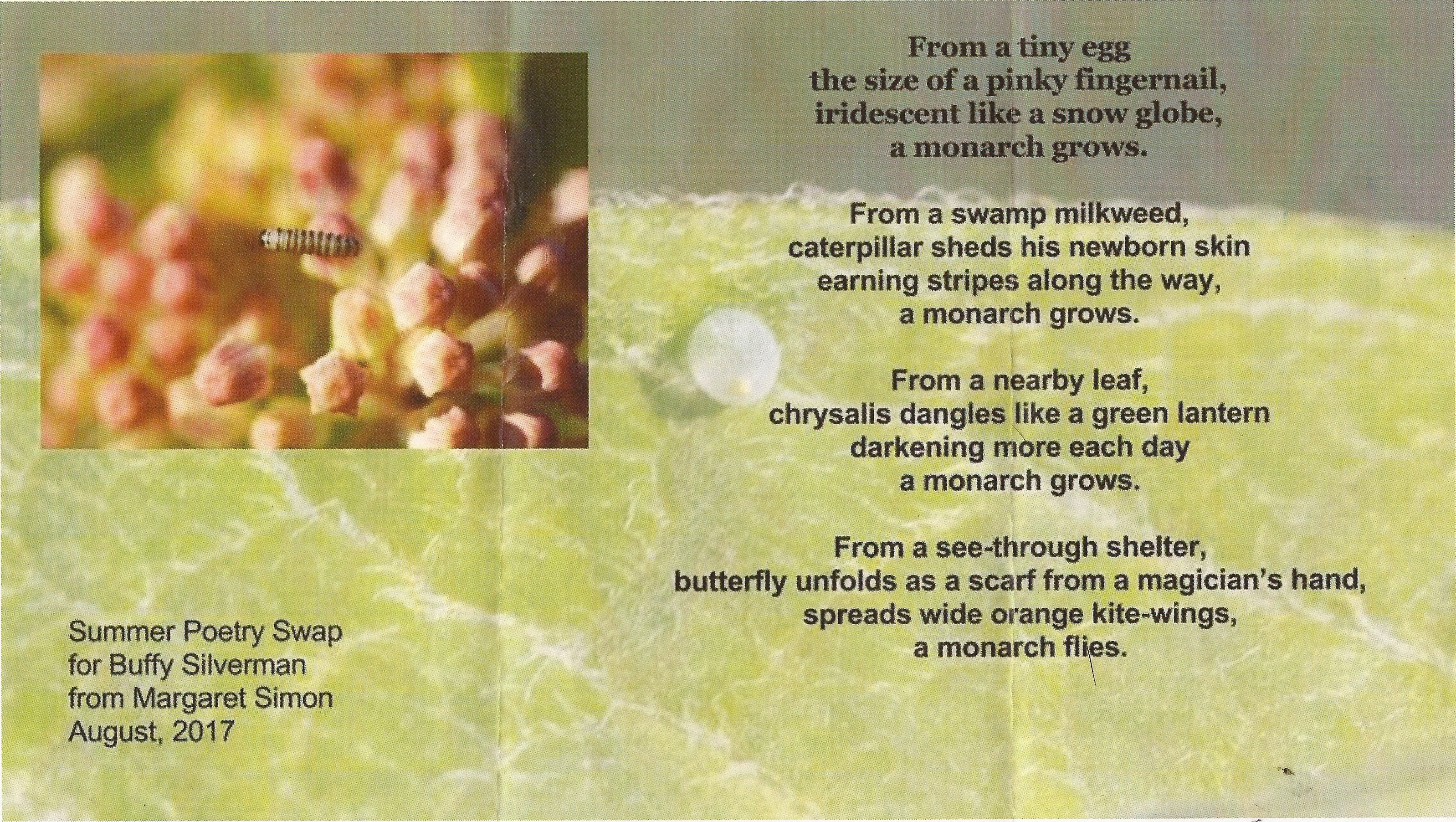 From a tiny egg
the size of a pinky fingernail,
iridescent like a snow globe,
a monarch grows.

From a swamp milkweed,
caterpillar sheds his newborn skin
earning stripes along the way,
a monarch grows.

From a nearby leaf,
chrysalis dangles like a green lantern
darkening more each day
a monarch grows.

From a see-through shelter,
butterfly unfolds as a scarf from a magician's hand,
spreads wide orange kite-wings,
a monarch flies.

Summer Poetry Swap
for Buffy Silverman
from Margaret Simon
August, 2017